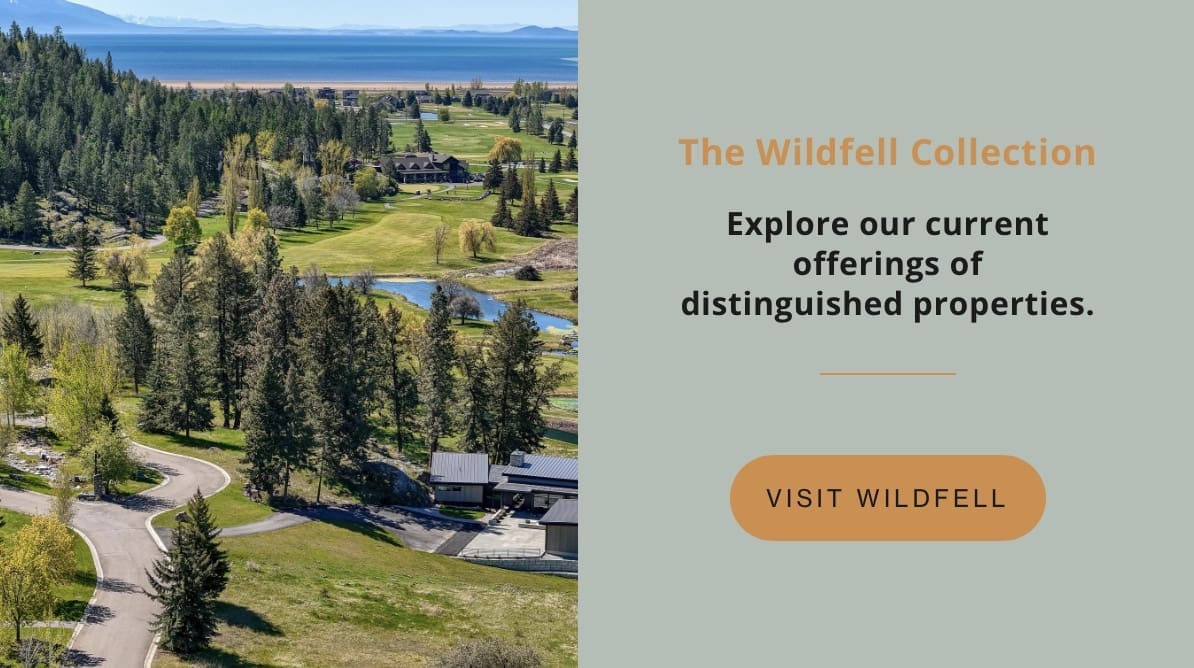 The Wildfell Collection

Explore our current offerings of distinguished properties.

VISIT WILDFELL